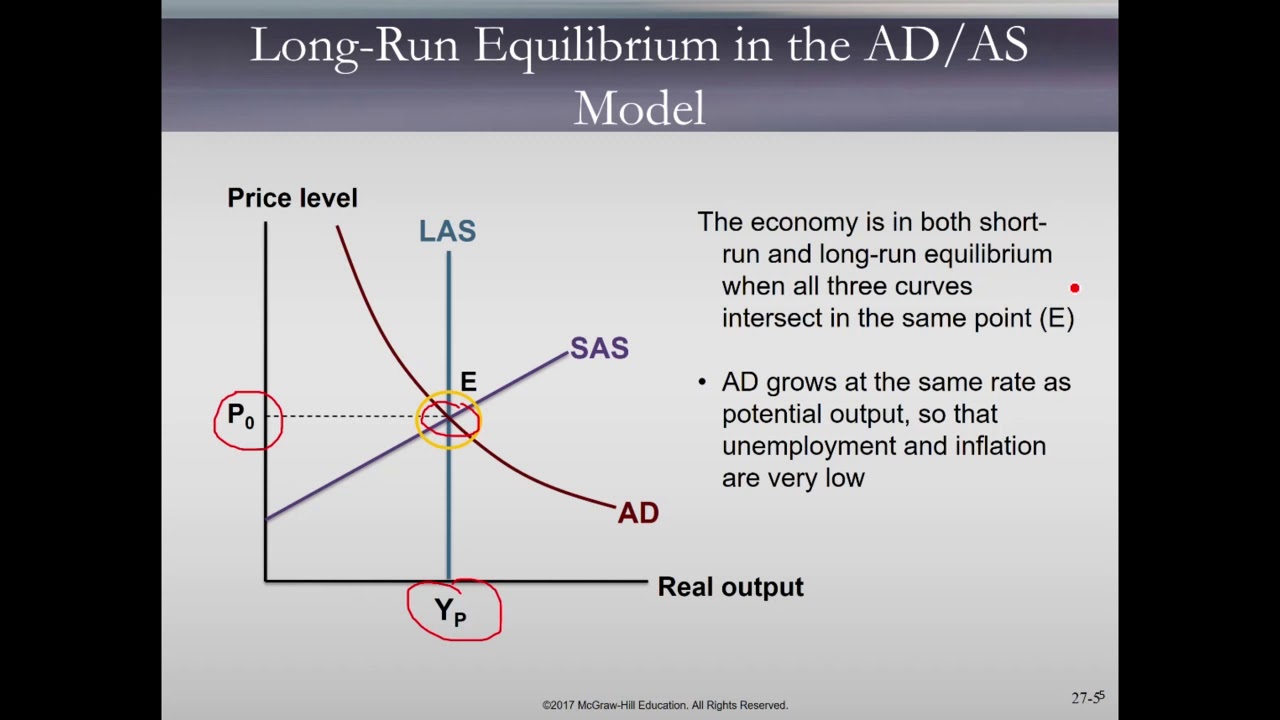 Long-Run Equilibrium in the AD/AS Model

Price level

LAS

SAS

E

$P_0$

AD

Real output

$Y_P$

The economy is in both short-run and long-run equilibrium when all three curves intersect in the same point (E)

• AD grows at the same rate as potential output, so that unemployment and inflation are very low

©2017 McGraw-Hill Education. All Rights Reserved.

27-5